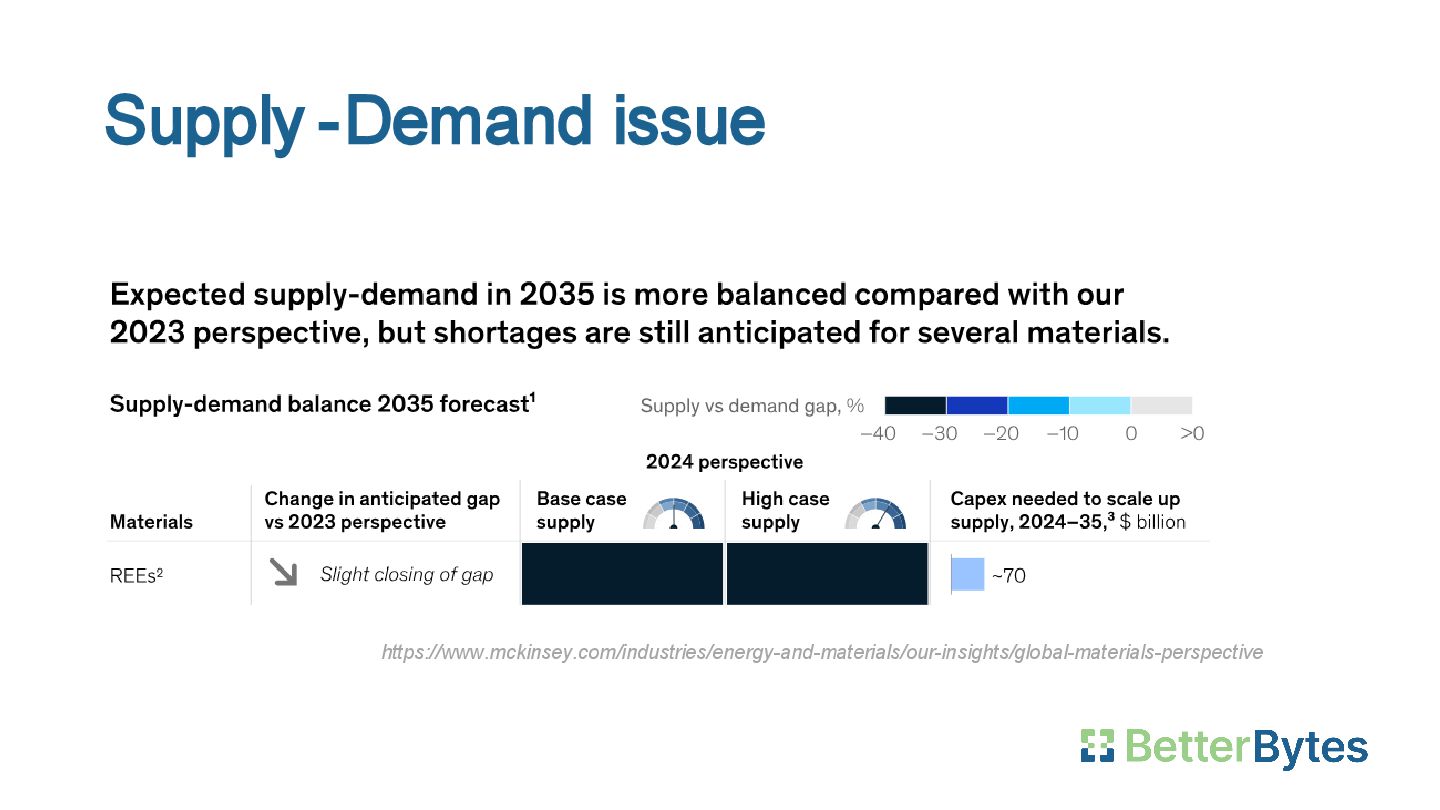 Supply -Demand issue

Expected supply-demand in 2035 is more balanced compared with our 2023 perspective, but shortages are still anticipated for several materials.

Supply-demand balance 2035 forecast$^1$

Supply vs demand gap, %
−40 −30 −20 −10 0 >0

2024 perspective

| Materials | Change in anticipated gap vs 2023 perspective | Base case supply | High case supply | Capex needed to scale up supply, 2024–35,$^3$ $ billion |
|---|---|---|---|---|
| REEs$^2$ | Slight closing of gap | | | ~70 |

https://www.mckinsey.com/industries/energy-and-materials/our-insights/global-materials-perspective

BetterBytes